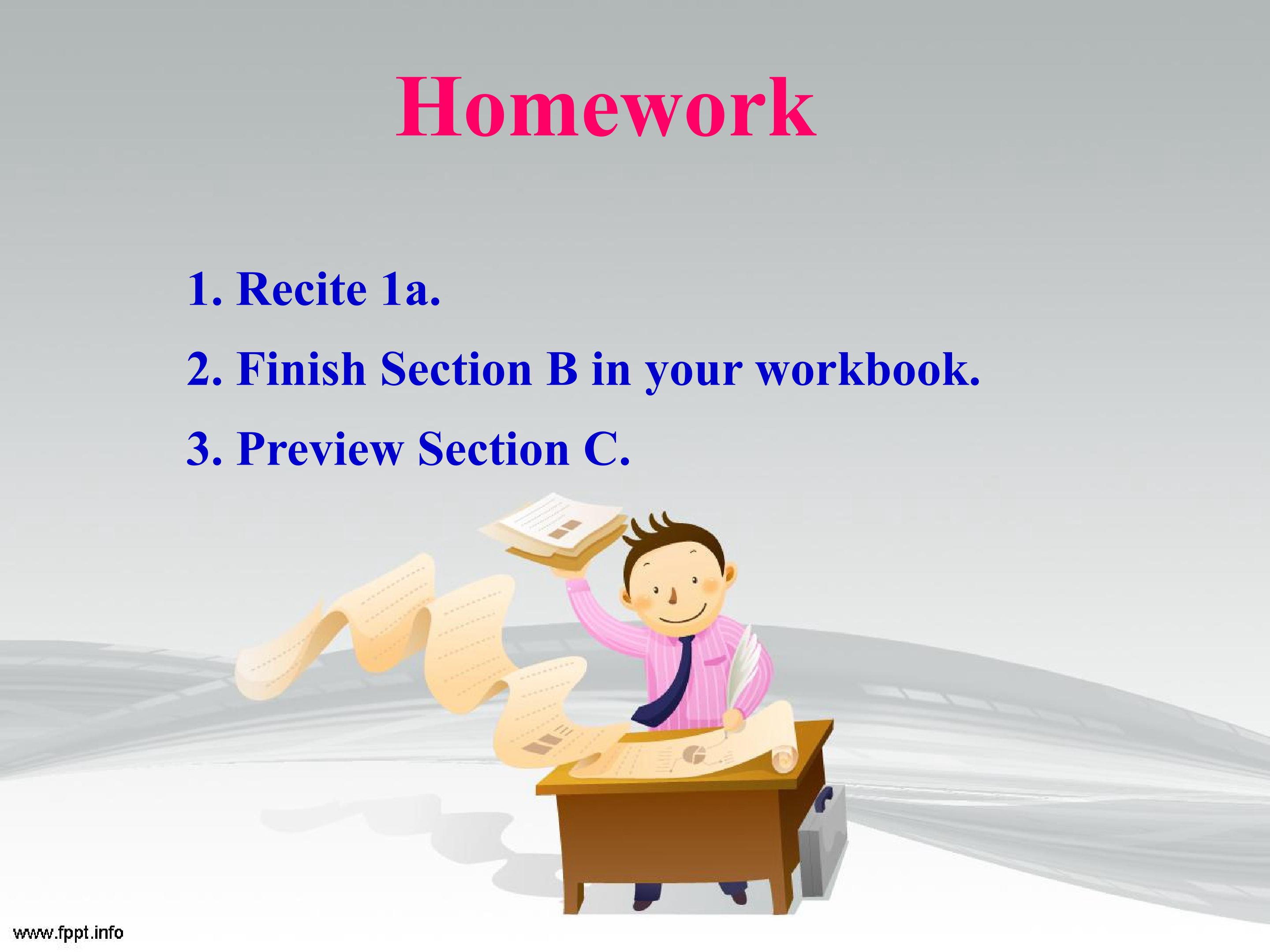 Homework

1. Recite 1a.

2. Finish Section B in your workbook.

3. Preview Section C.

www.fppt.info